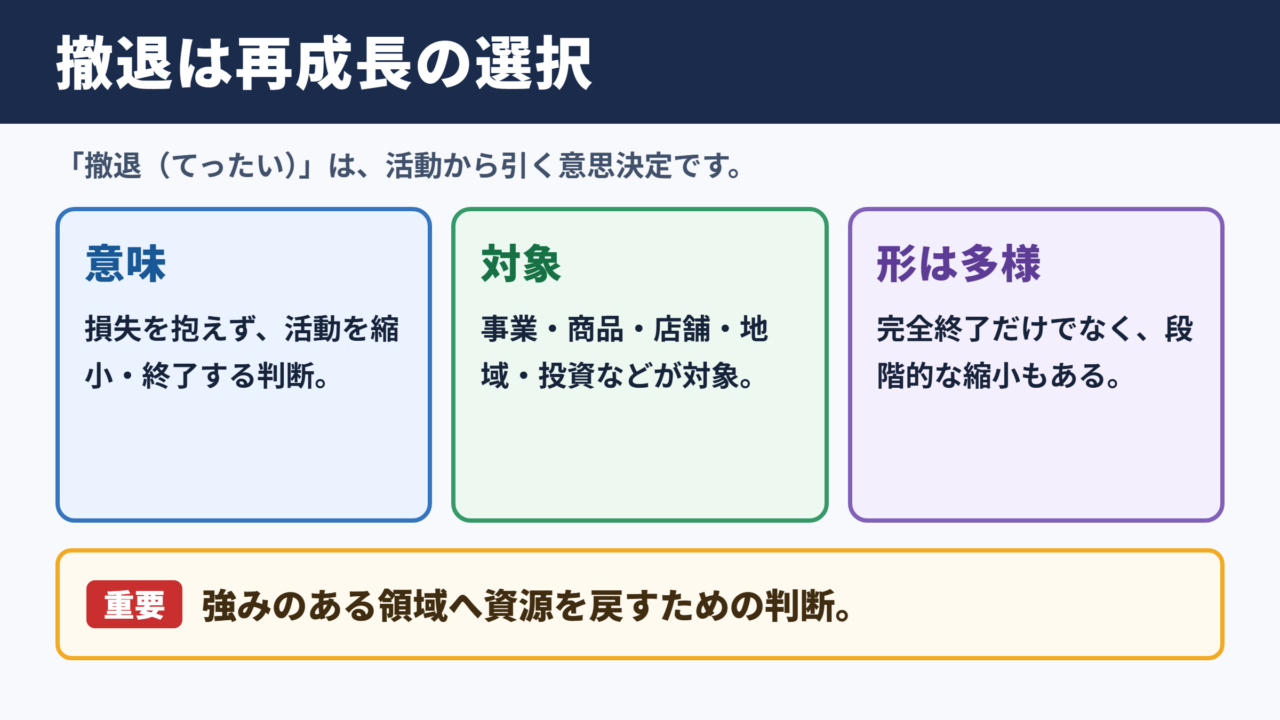 撤退は再成長の選択

「撤退（てったい）」は、活動から引く意思決定です。

意味

損失を抱えず、活動を縮小・終了する判断。

対象

事業・商品・店舗・地域・投資などが対象。

形は多様

完全終了だけでなく、段階的な縮小もある。

重要

強みのある領域へ資源を戻すための判断。